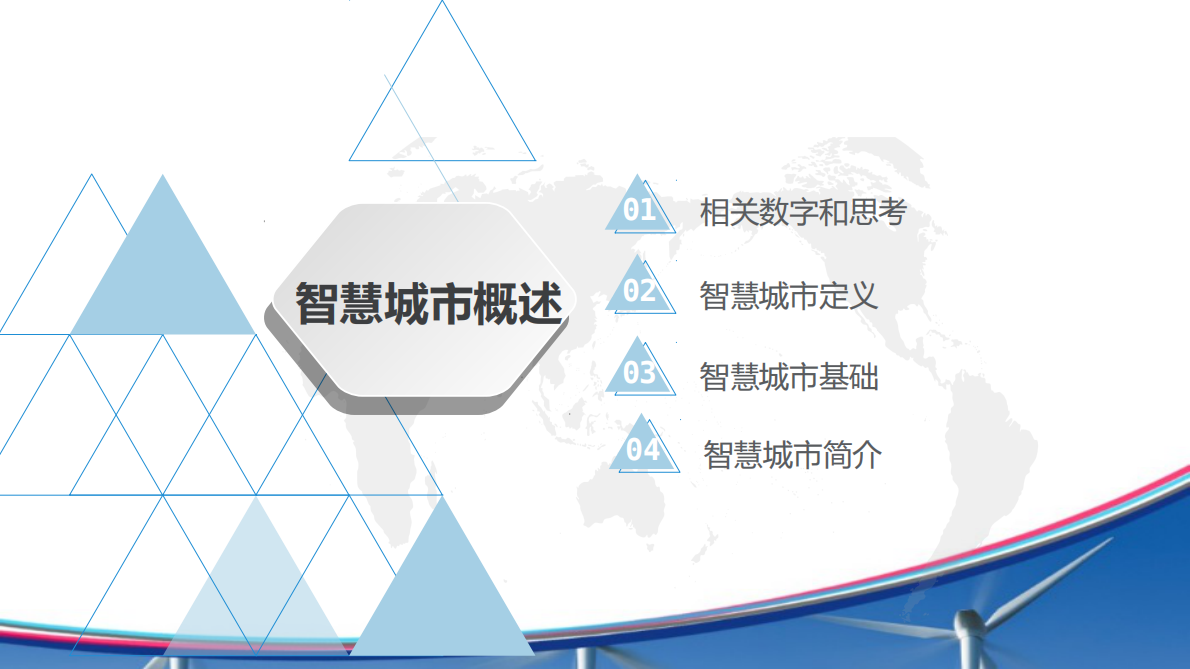 智慧城市概述

01 相关数字和思考

02 智慧城市定义

03 智慧城市基础

04 智慧城市简介